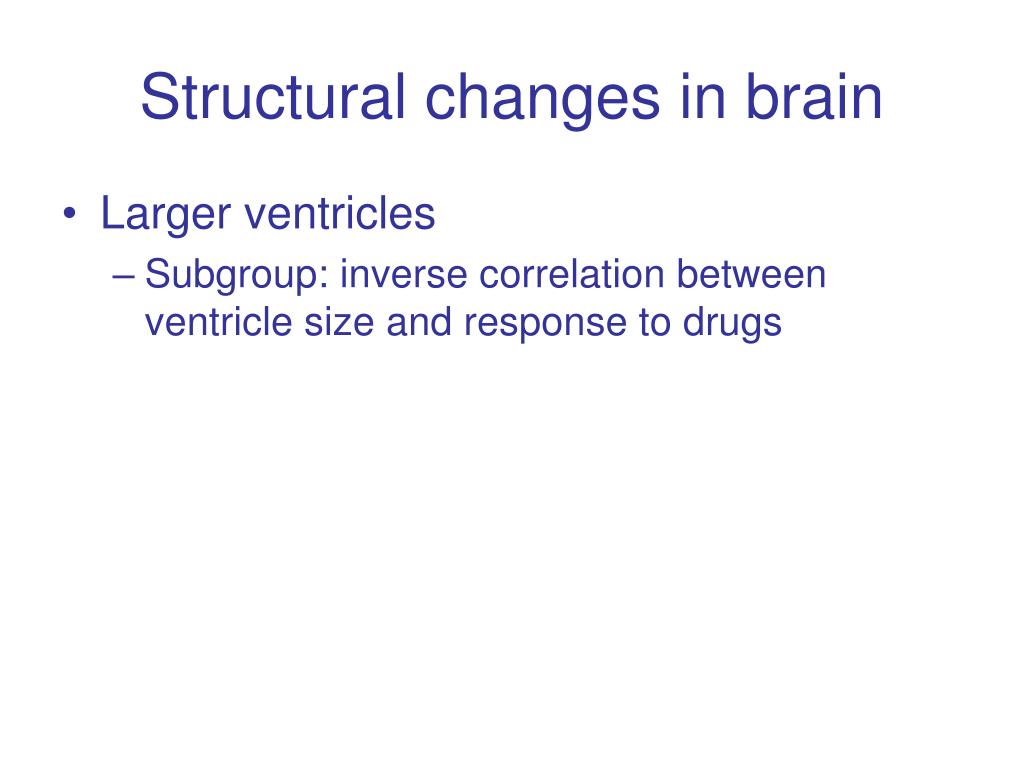 Structural changes in brain

• Larger ventricles
– Subgroup: inverse correlation between ventricle size and response to drugs